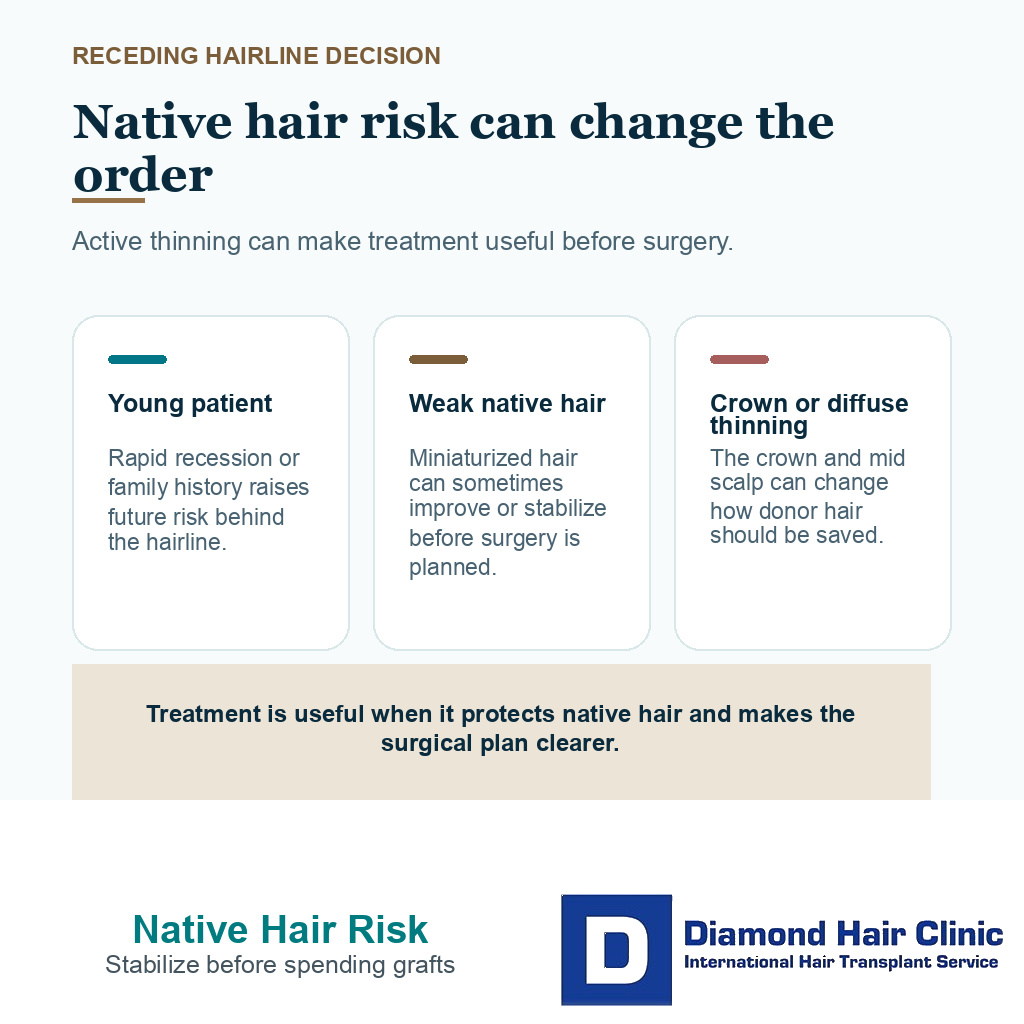 RECEDING HAIRLINE DECISION

Native hair risk can change the order

Active thinning can make treatment useful before surgery.

Young patient

Rapid recession or family history raises future risk behind the hairline.

Weak native hair

Miniaturized hair can sometimes improve or stabilize before surgery is planned.

Crown or diffuse thinning

The crown and mid scalp can change how donor hair should be saved.

Treatment is useful when it protects native hair and makes the surgical plan clearer.

Native Hair Risk
Stabilize before spending grafts

D
Diamond Hair Clinic
International Hair Transplant Service